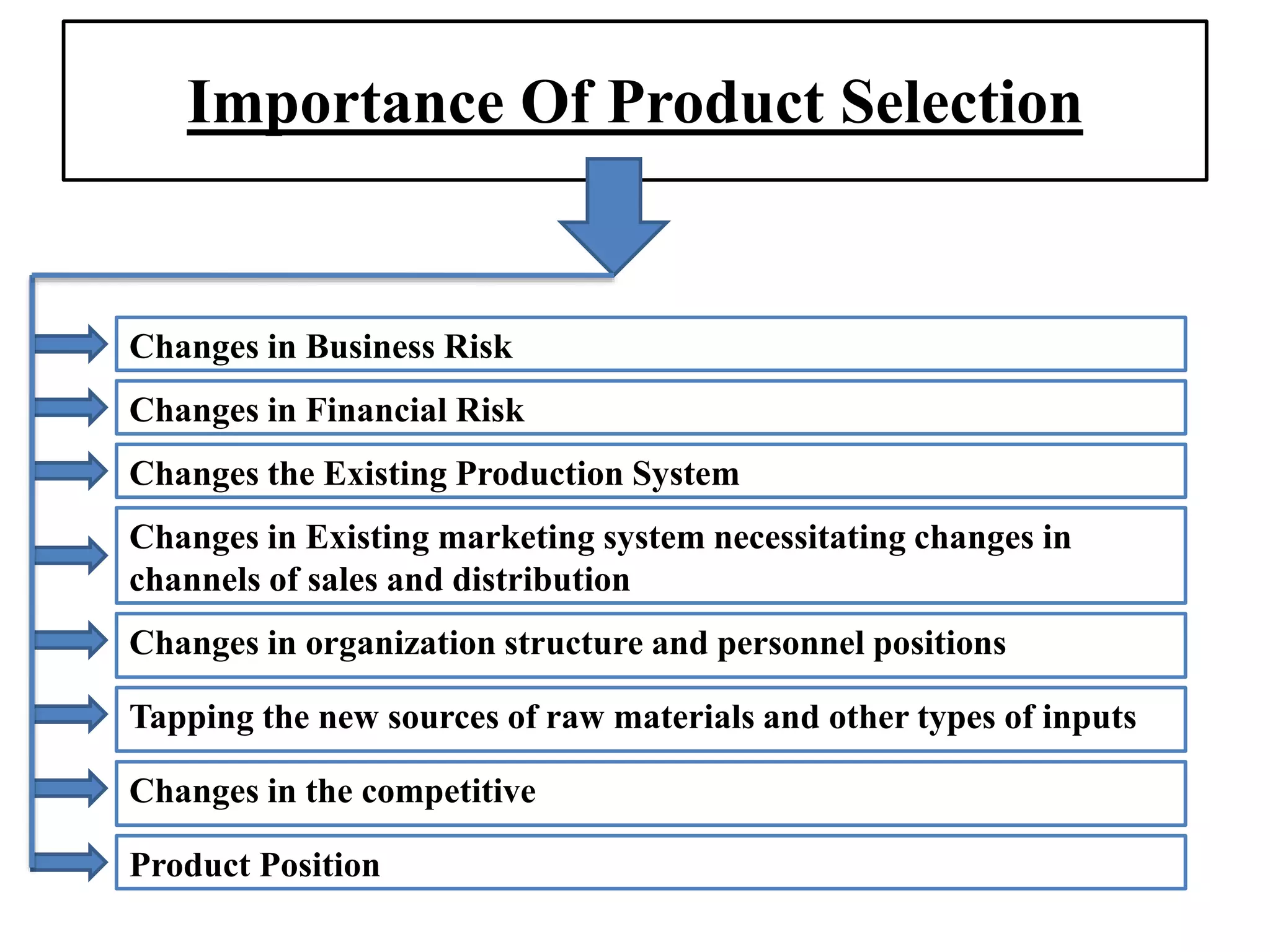 Importance Of Product Selection

Changes in Business Risk

Changes in Financial Risk

Changes the Existing Production System

Changes in Existing marketing system necessitating changes in channels of sales and distribution

Changes in organization structure and personnel positions

Tapping the new sources of raw materials and other types of inputs

Changes in the competitive

Product Position